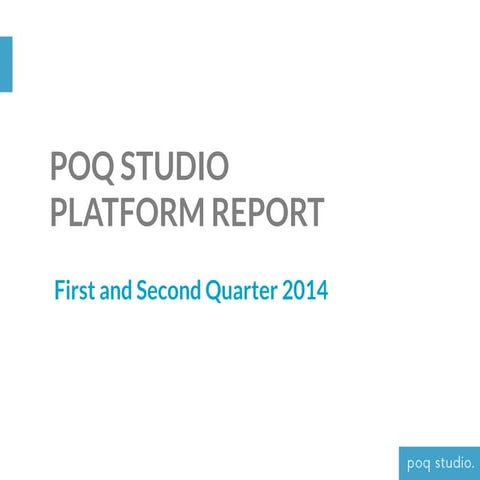 POQ STUDIO
PLATFORM REPORT

First and Second Quarter 2014

poq studio.